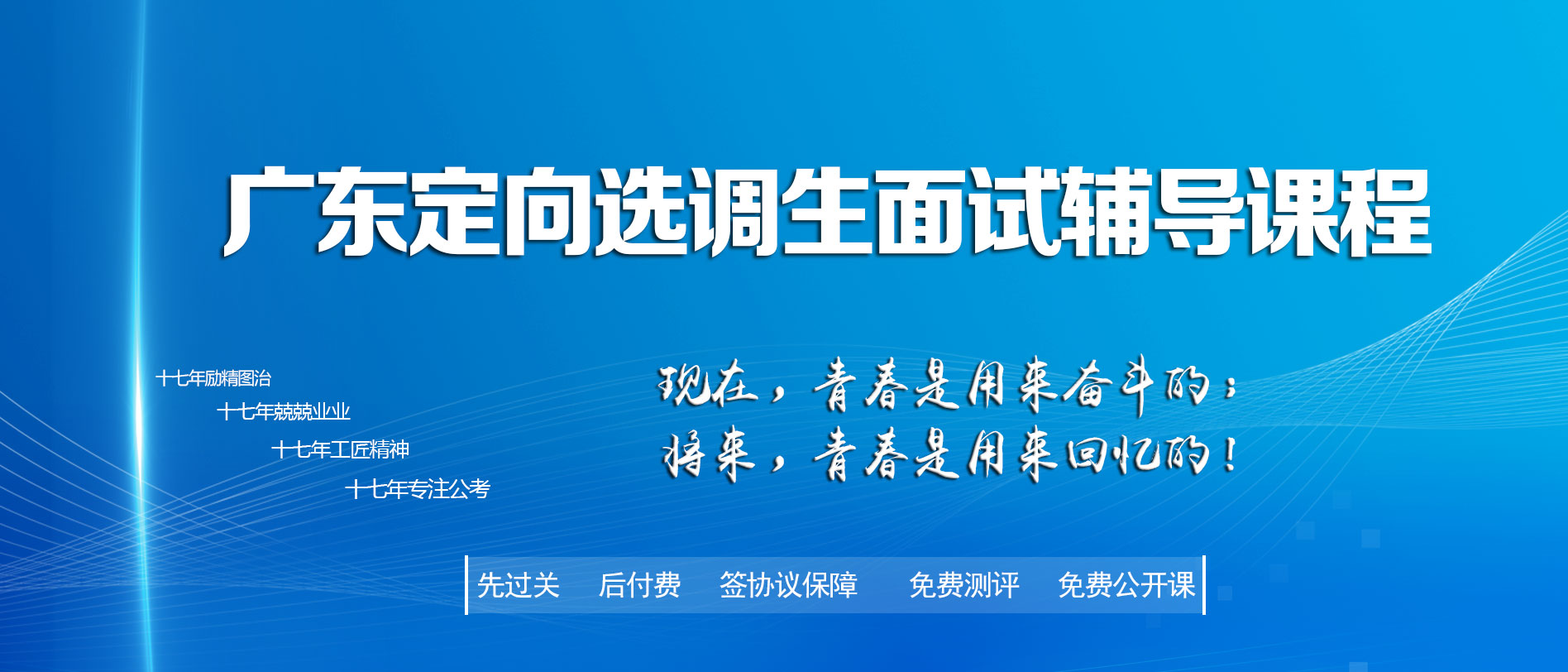 广东定向选调生面试辅导课程

十七年励精图治
十七年兢兢业业
十七年工匠精神
十七年专注公考

现在，青春是用来奋斗的；
将来，青春是用来回忆的！

先过关　后付费　签协议保障　免费测评　免费公开课